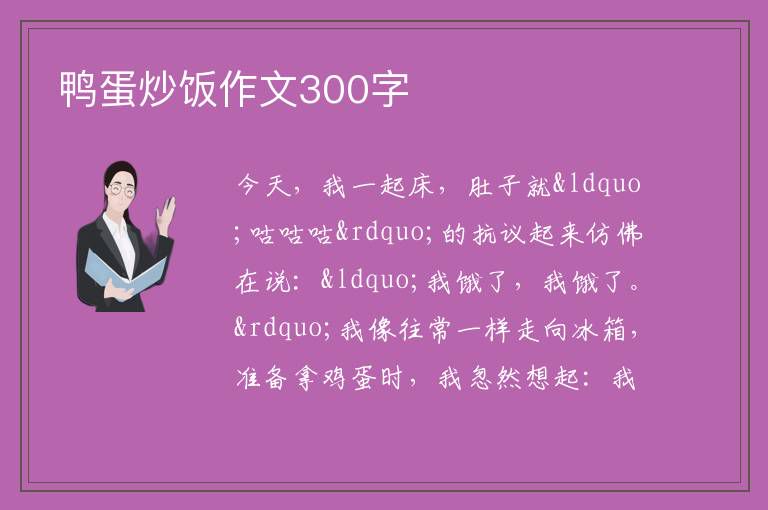 鸭蛋炒饭作文300字

今天，我一起床，肚子就&ldquo;咕咕咕&rdquo;的抗议起来仿佛在说：&ldquo;我饿了，我饿了。&rdquo;我像往常一样走向冰箱，准备拿鸡蛋时，我忽然想起：我